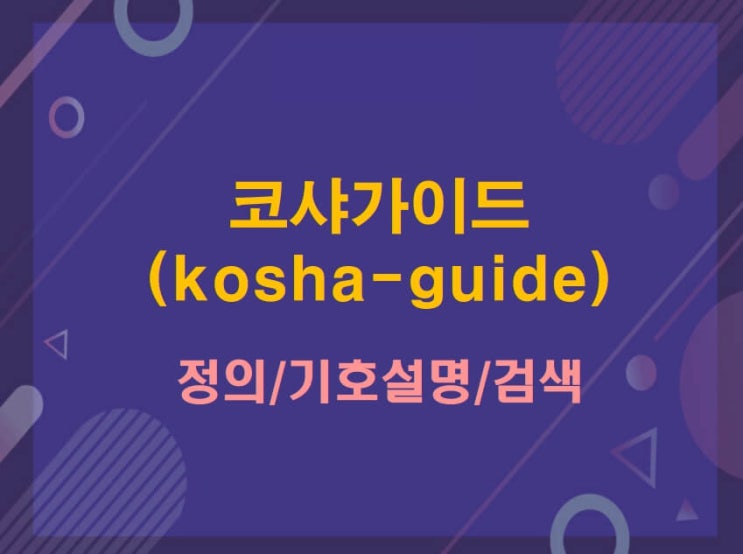 코샤가이드
(kosha-guide)

정의/기호설명/검색